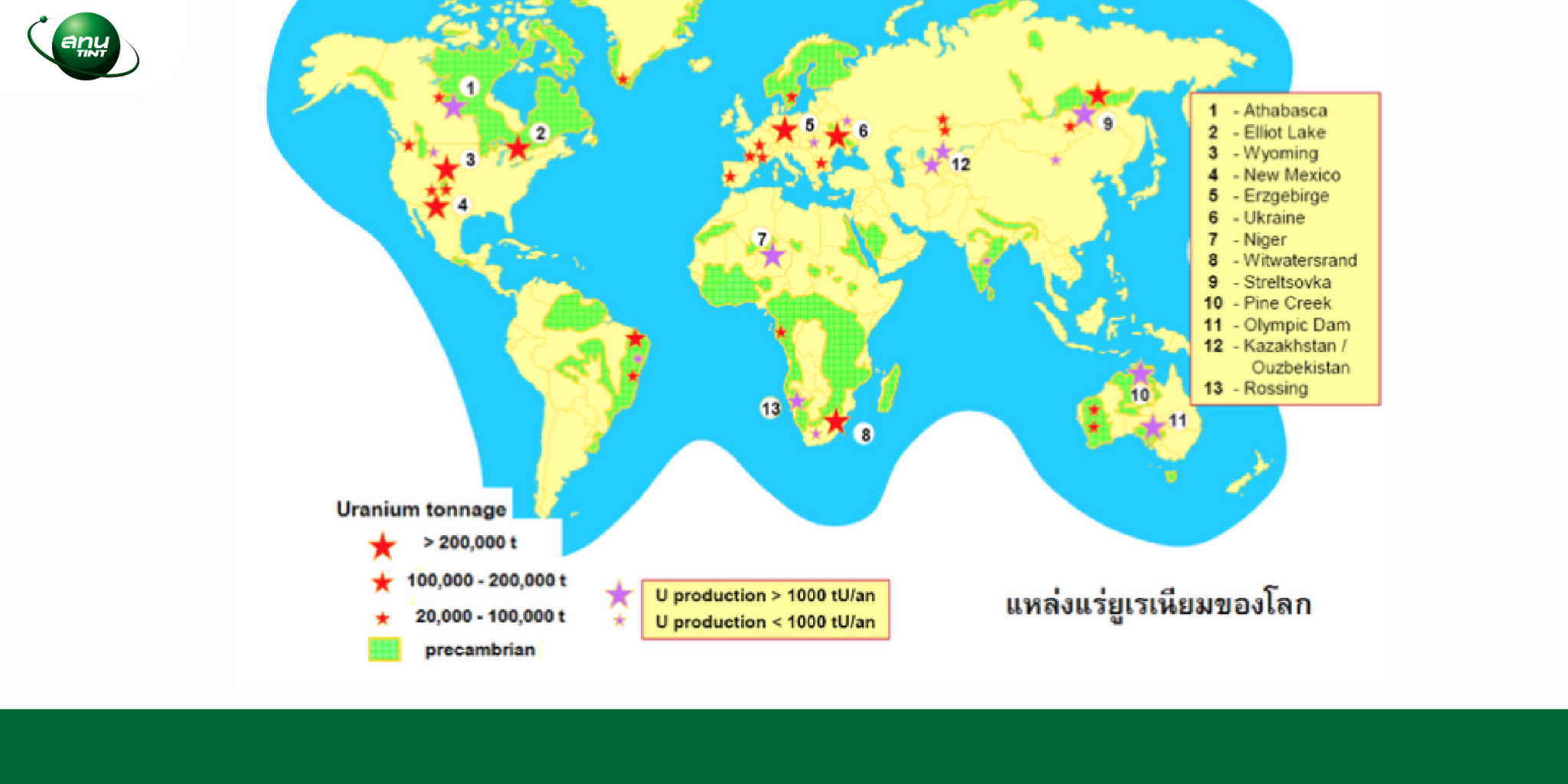 สทน TINT

1
2
3
4
5
6
7
8
9
10
11
12
13

1 - Athabasca
2 - Elliot Lake
3 - Wyoming
4 - New Mexico
5 - Erzgebirge
6 - Ukraine
7 - Niger
8 - Witwatersrand
9 - Streltsovka
10 - Pine Creek
11 - Olympic Dam
12 - Kazakhstan / Ouzbekistan
13 - Rossing

Uranium tonnage
> 200,000 t
100,000 - 200,000 t
20,000 - 100,000 t
precambrian

U production > 1000 tU/an
U production < 1000 tU/an

แหล่งแร่ยูเรเนียมของโลก